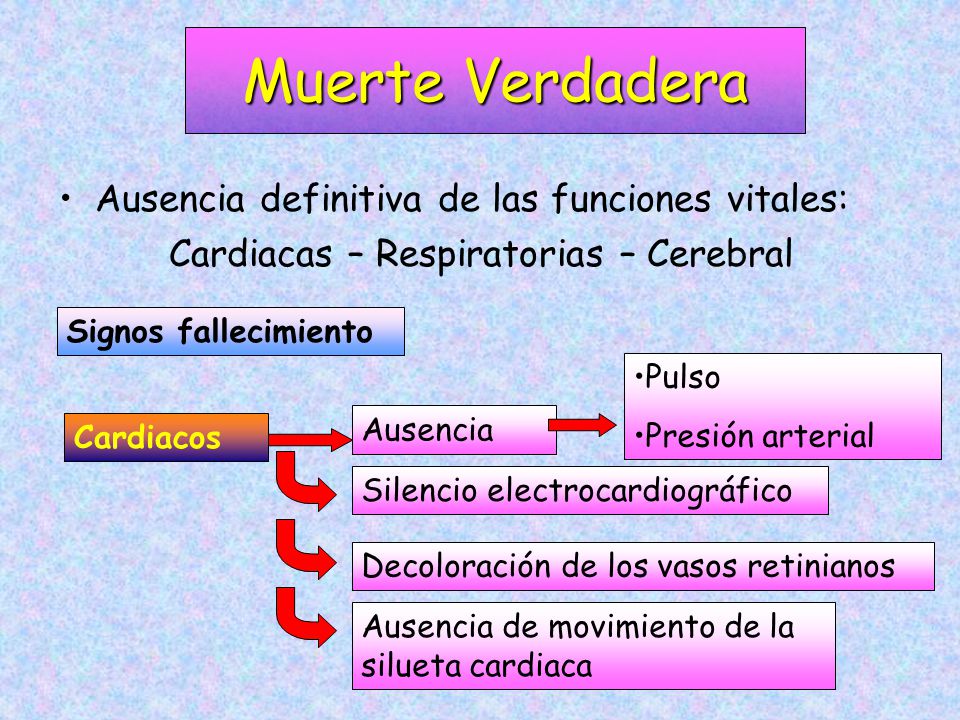 Muerte Verdadera

• Ausencia definitiva de las funciones vitales: Cardiacas – Respiratorias – Cerebral

Signos fallecimiento

Cardiacos

Ausencia

•Pulso

•Presión arterial

Silencio electrocardiográfico

Decoloración de los vasos retinianos

Ausencia de movimiento de la silueta cardiaca